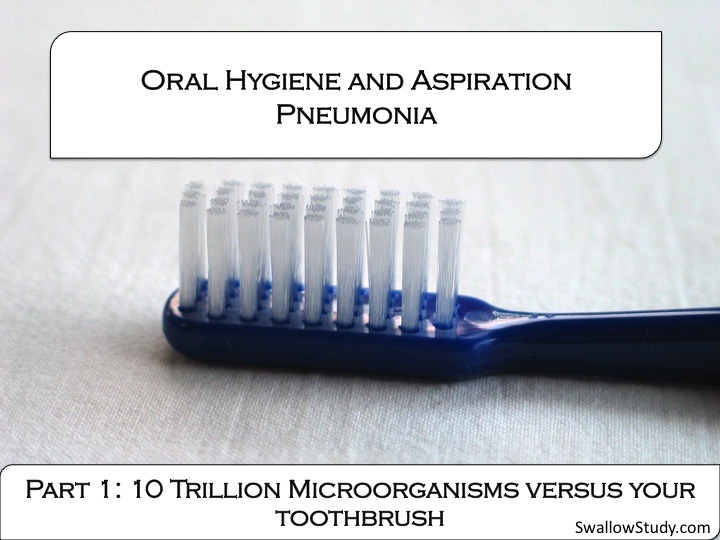 Oral Hygiene and Aspiration Pneumonia

Part 1: 10 Trillion Microorganisms versus your toothbrush

SwallowStudy.com